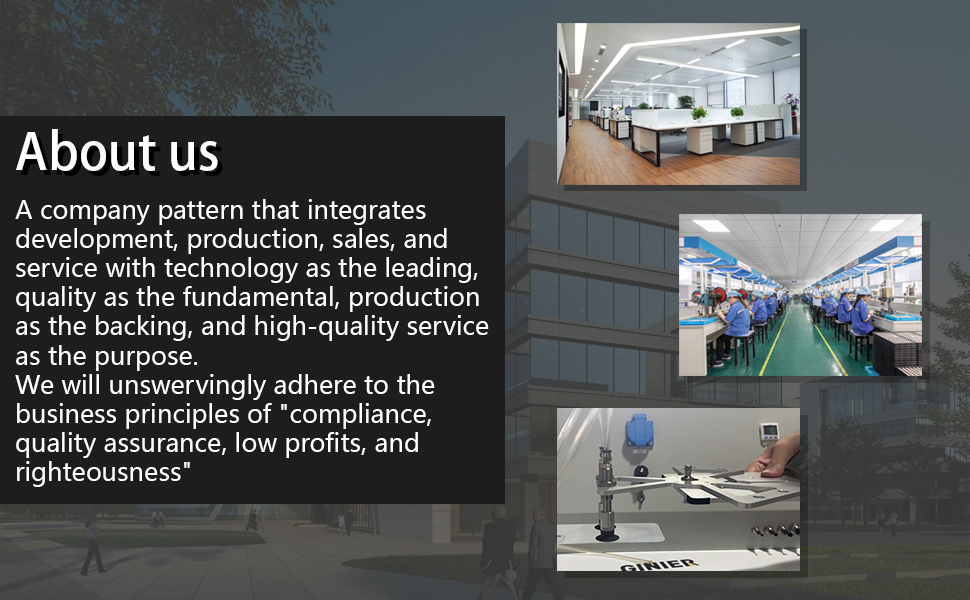 About us

A company pattern that integrates development, production, sales, and service with technology as the leading, quality as the fundamental, production as the backing, and high-quality service as the purpose.
We will unswervingly adhere to the business principles of "compliance, quality assurance, low profits, and righteousness"

GINIER